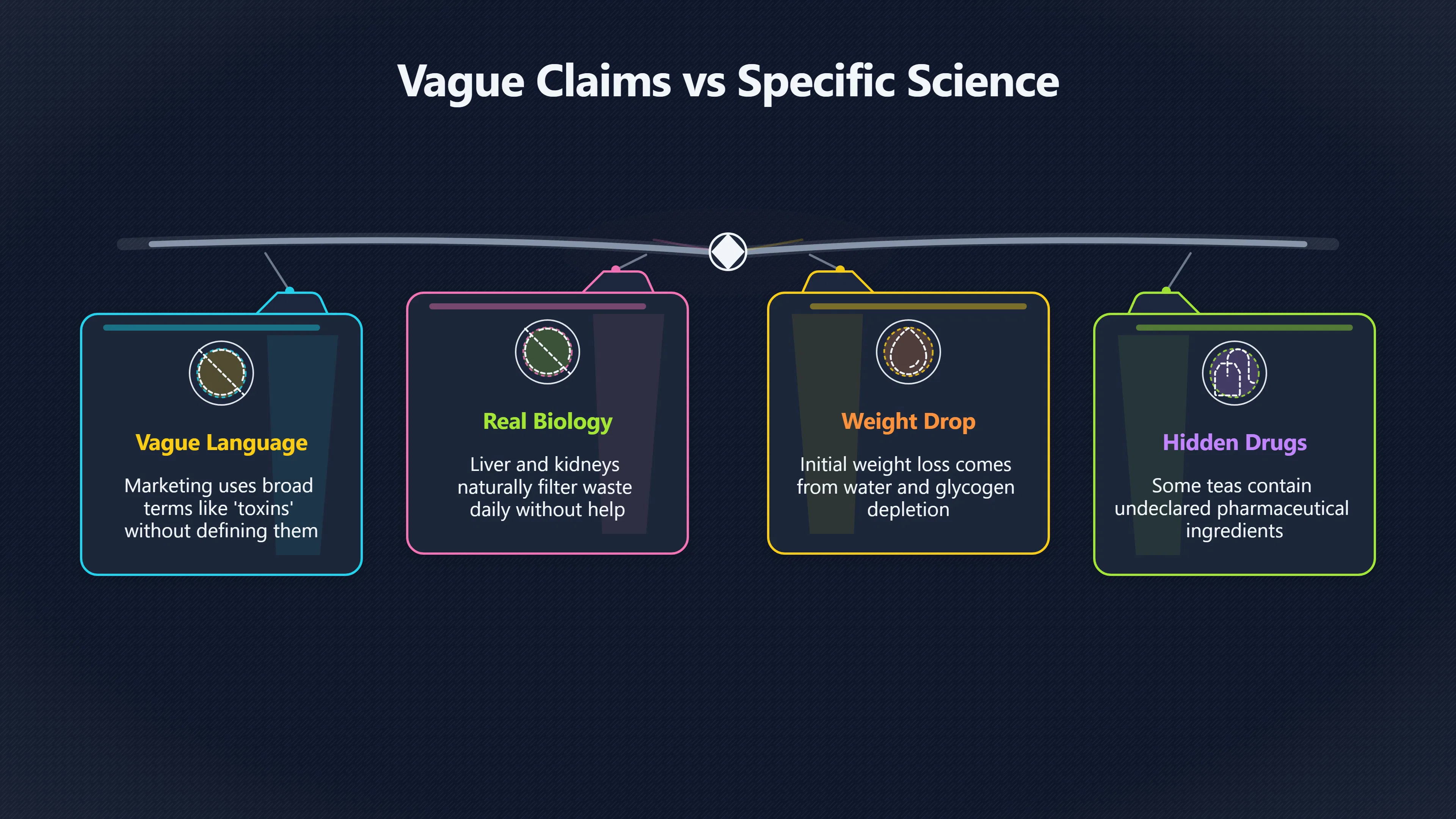 Vague Claims vs Specific Science

Vague Language

Marketing uses broad terms like 'toxins' without defining them

Real Biology

Liver and kidneys naturally filter waste daily without help

Weight Drop

Initial weight loss comes from water and glycogen depletion

Hidden Drugs

Some teas contain undeclared pharmaceutical ingredients